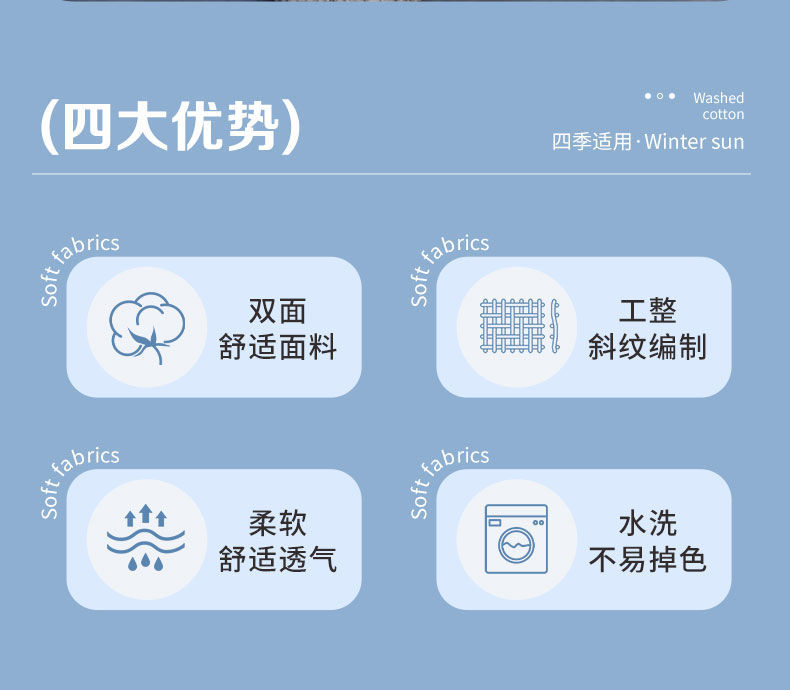 (四大优势)

Washed cotton
四季适用·Winter sun

Soft fabrics
双面
舒适面料

Soft fabrics
工整
斜纹编制

Soft fabrics
柔软
舒适透气

Soft fabrics
水洗
不易掉色